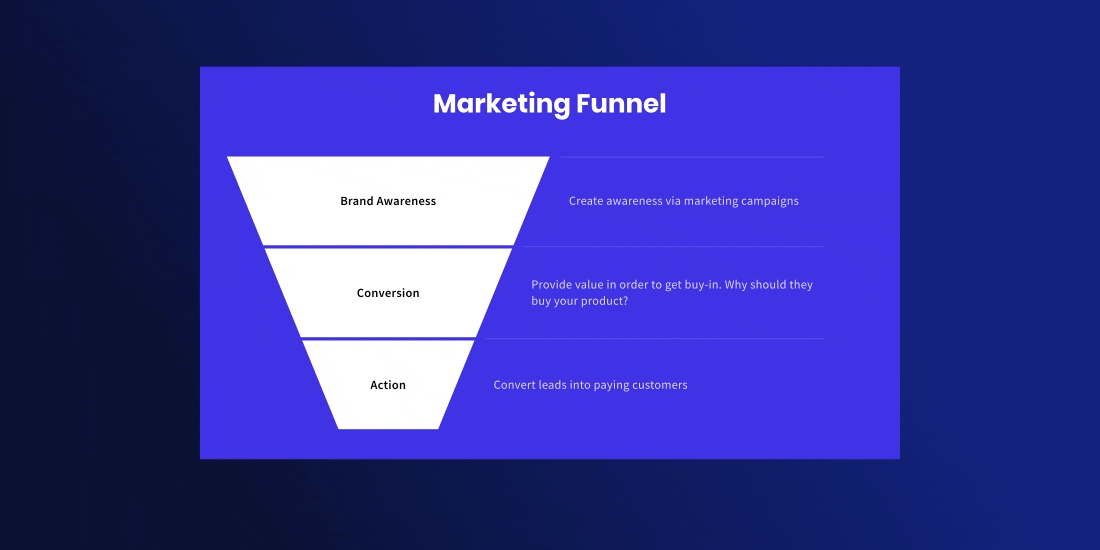 Marketing Funnel

Brand Awareness

Create awareness via marketing campaigns

Conversion

Provide value in order to get buy-in. Why should they buy your product?

Action

Convert leads into paying customers